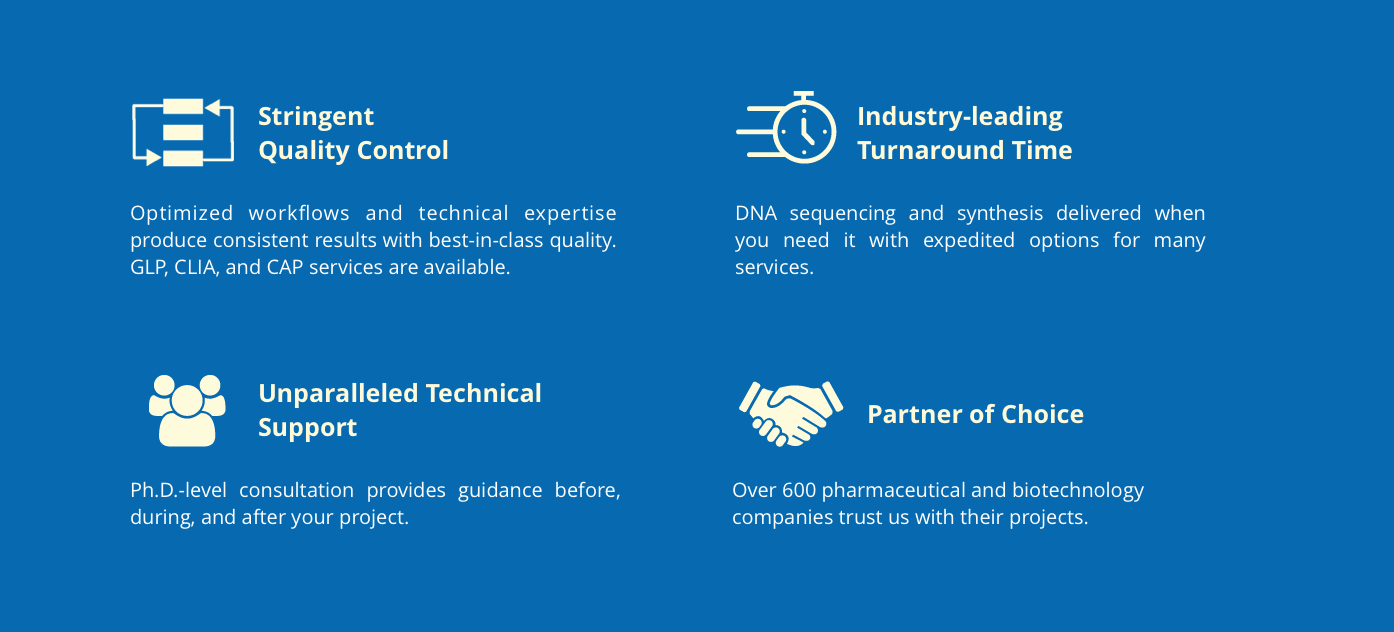 Stringent
Quality Control

Optimized workflows and technical expertise produce consistent results with best-in-class quality. GLP, CLIA, and CAP services are available.

Industry-leading
Turnaround Time

DNA sequencing and synthesis delivered when you need it with expedited options for many services.

Unparalleled Technical
Support

Ph.D.-level consultation provides guidance before, during, and after your project.

Partner of Choice

Over 600 pharmaceutical and biotechnology companies trust us with their projects.